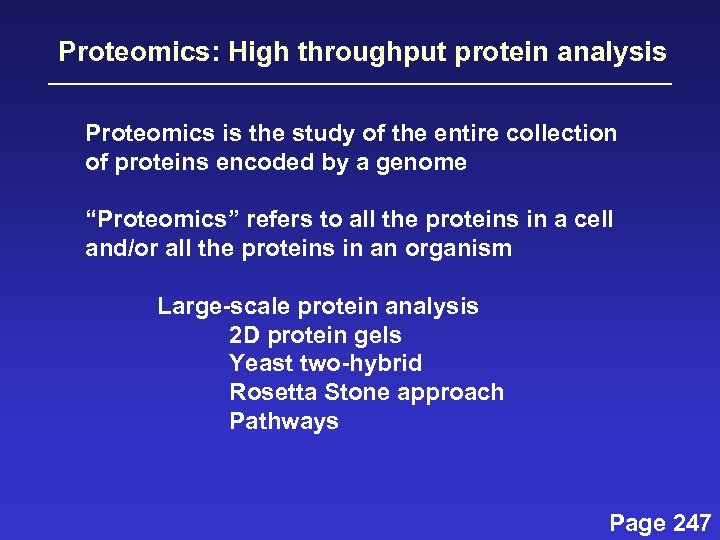 Proteomics: High throughput protein analysis

Proteomics is the study of the entire collection of proteins encoded by a genome

“Proteomics” refers to all the proteins in a cell and/or all the proteins in an organism

Large-scale protein analysis
2D protein gels
Yeast two-hybrid
Rosetta Stone approach
Pathways

Page 247